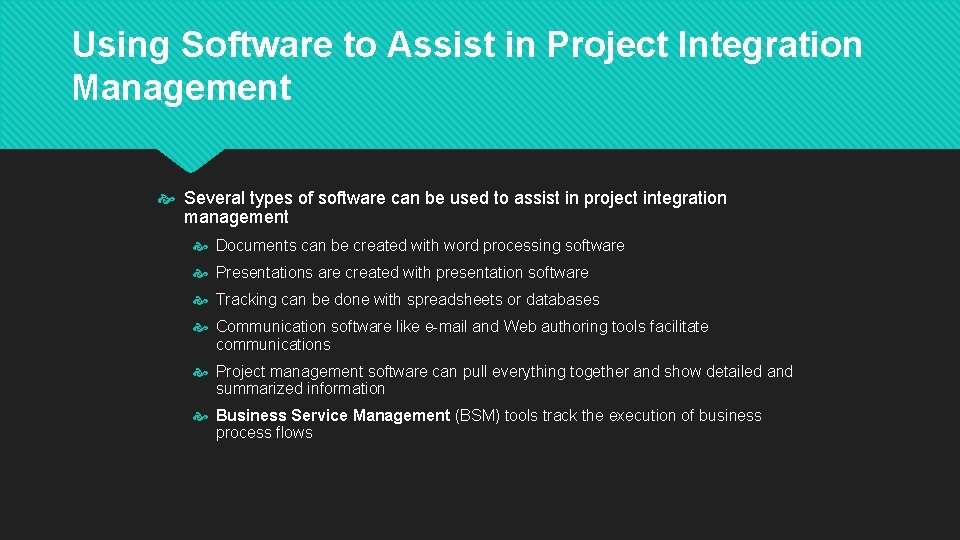 Using Software to Assist in Project Integration Management

Several types of software can be used to assist in project integration management

Documents can be created with word processing software

Presentations are created with presentation software

Tracking can be done with spreadsheets or databases

Communication software like e-mail and Web authoring tools facilitate communications

Project management software can pull everything together and show detailed and summarized information

Business Service Management (BSM) tools track the execution of business process flows